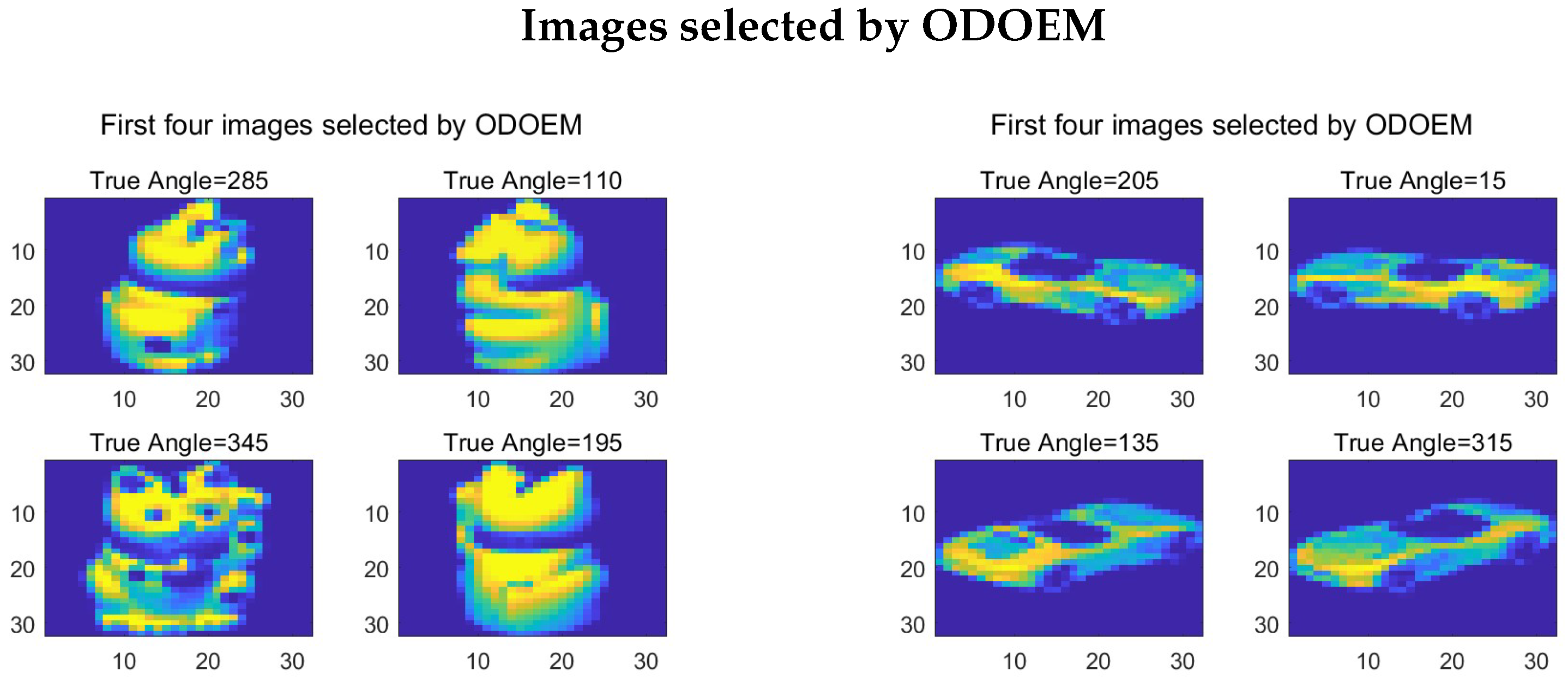 Images selected by ODOEM

First four images selected by ODOEM

True Angle=285

10
20
30
10 20 30

True Angle=110

10
20
30
10 20 30

True Angle=345

10
20
30
10 20 30

True Angle=195

10
20
30
10 20 30

First four images selected by ODOEM

True Angle=205

10
20
30
10 20 30

True Angle=15

10
20
30
10 20 30

True Angle=135

10
20
30
10 20 30

True Angle=315

10
20
30
10 20 30